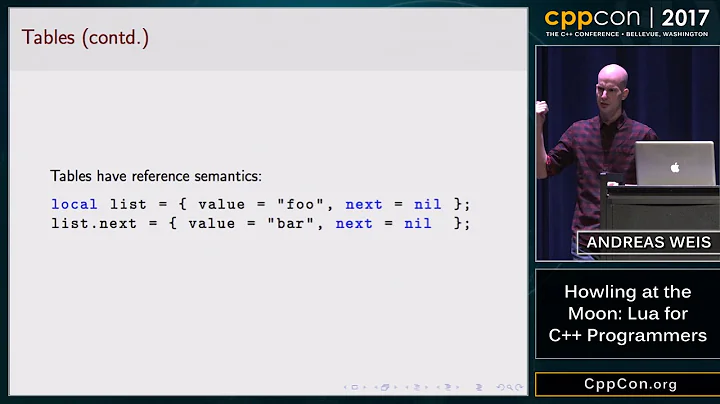 Tables (contd.)

Tables have reference semantics:

local list = { value = "foo", next = nil };
list.next = { value = "bar", next = nil };

cppcon | 2017
THE C++ CONFERENCE • BELLEVUE, WASHINGTON

ANDREAS WEIS

Howling at the Moon: Lua for C++ Programmers

CppCon.org